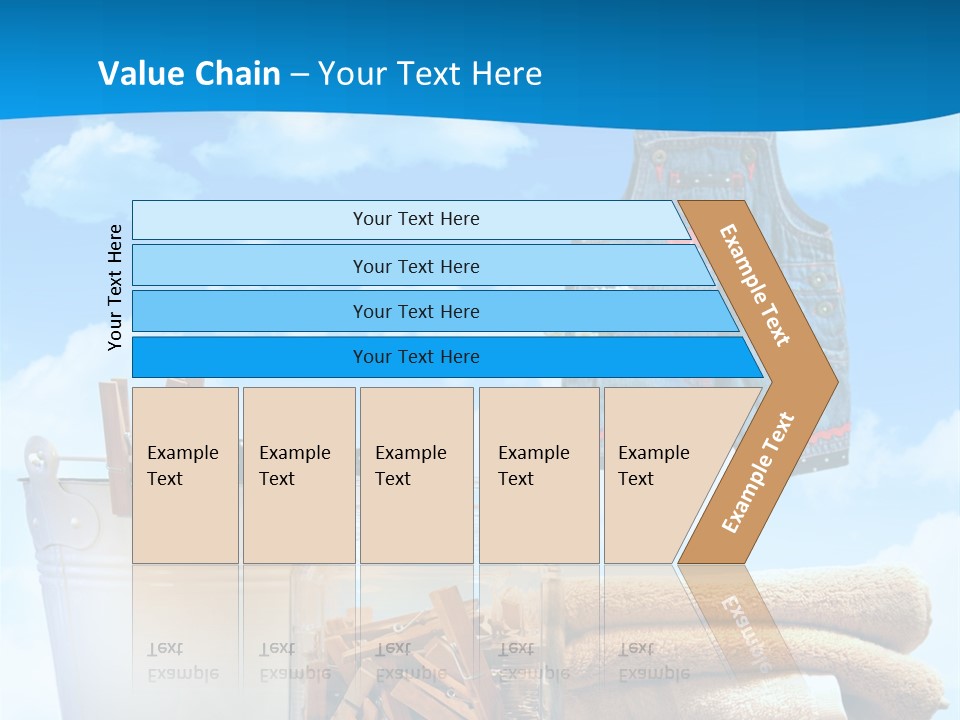 Value Chain – Your Text Here

Your Text Here

Your Text Here

Your Text Here

Your Text Here

Your Text Here

Example Text

Example Text

Example Text

Example Text

Example Text

Example Text

Example Text